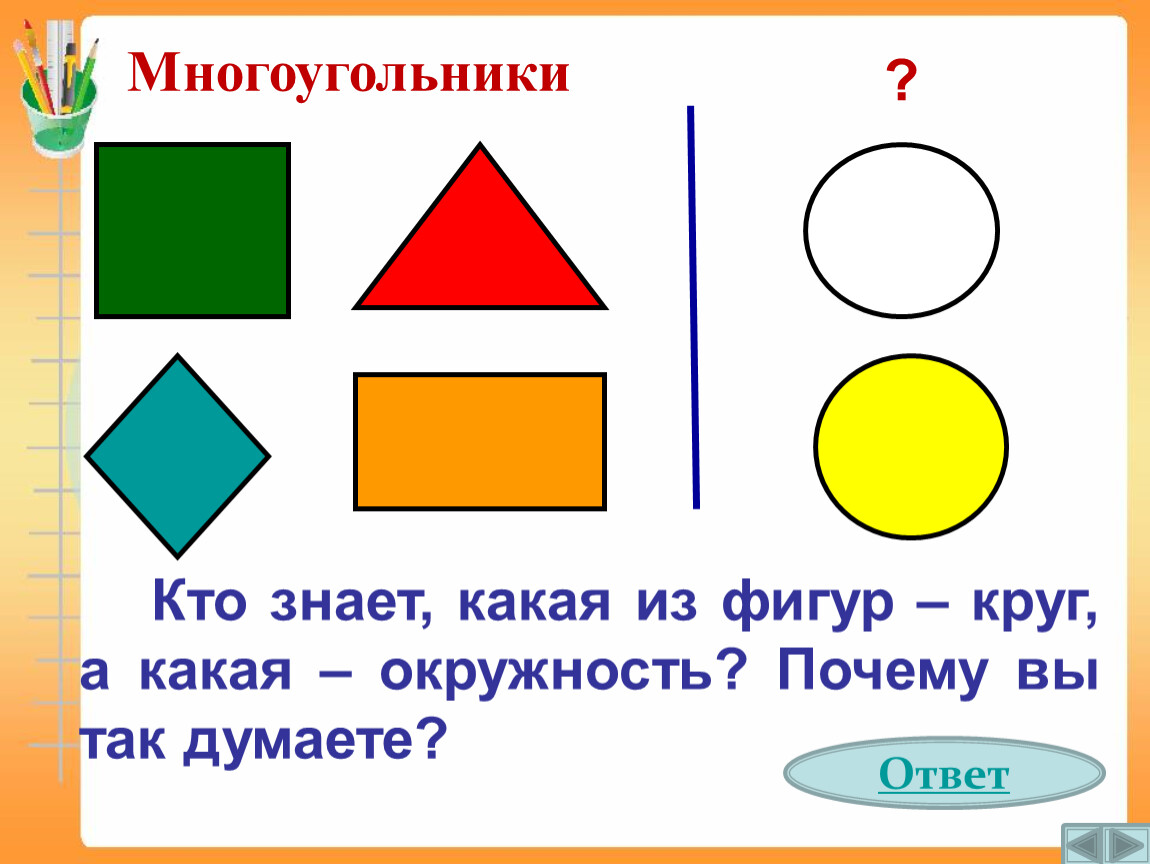 Многоугольники

?

Кто знает, какая из фигур – круг, а какая – окружность? Почему вы так думаете?

Ответ